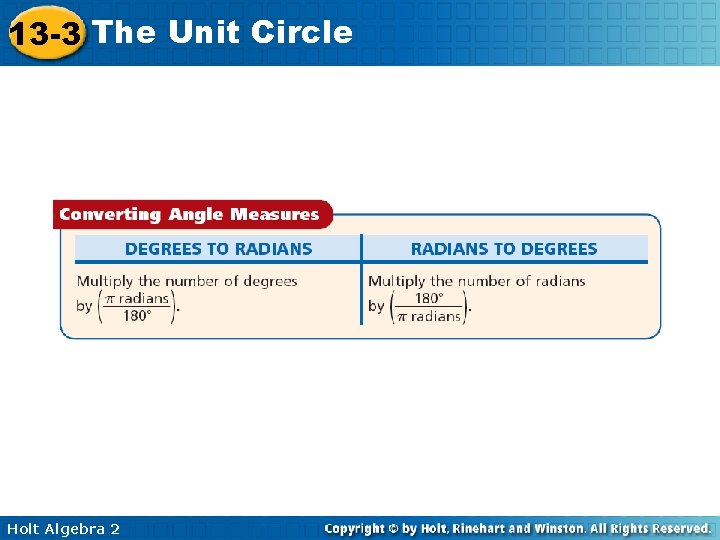 13-3 The Unit Circle

Converting Angle Measures

| DEGREES TO RADIANS | RADIANS TO DEGREES |
|---|---|
| Multiply the number of degrees by $\left(\frac{\pi \text{ radians}}{180°}\right)$. | Multiply the number of radians by $\left(\frac{180°}{\pi \text{ radians}}\right)$. |

Holt Algebra 2

Copyright © by Holt, Rinehart and Winston. All Rights Reserved.